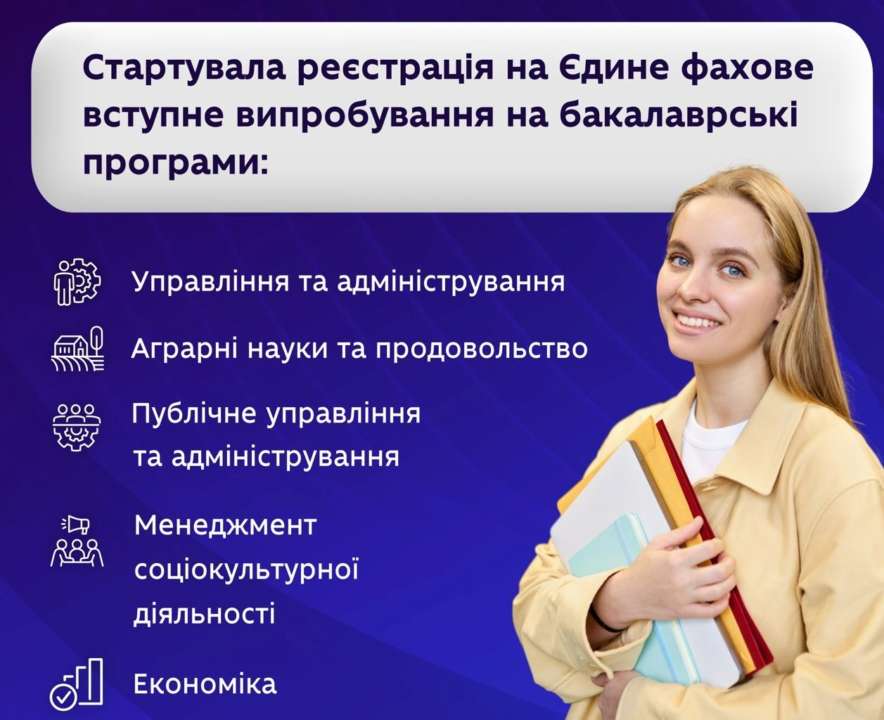 Стартувала реєстрація на Єдине фахове вступне випробування на бакалаврські програми:

Управління та адміністрування

Аграрні науки та продовольство

Публічне управління та адміністрування

Менеджмент соціокультурної діяльності

Економіка